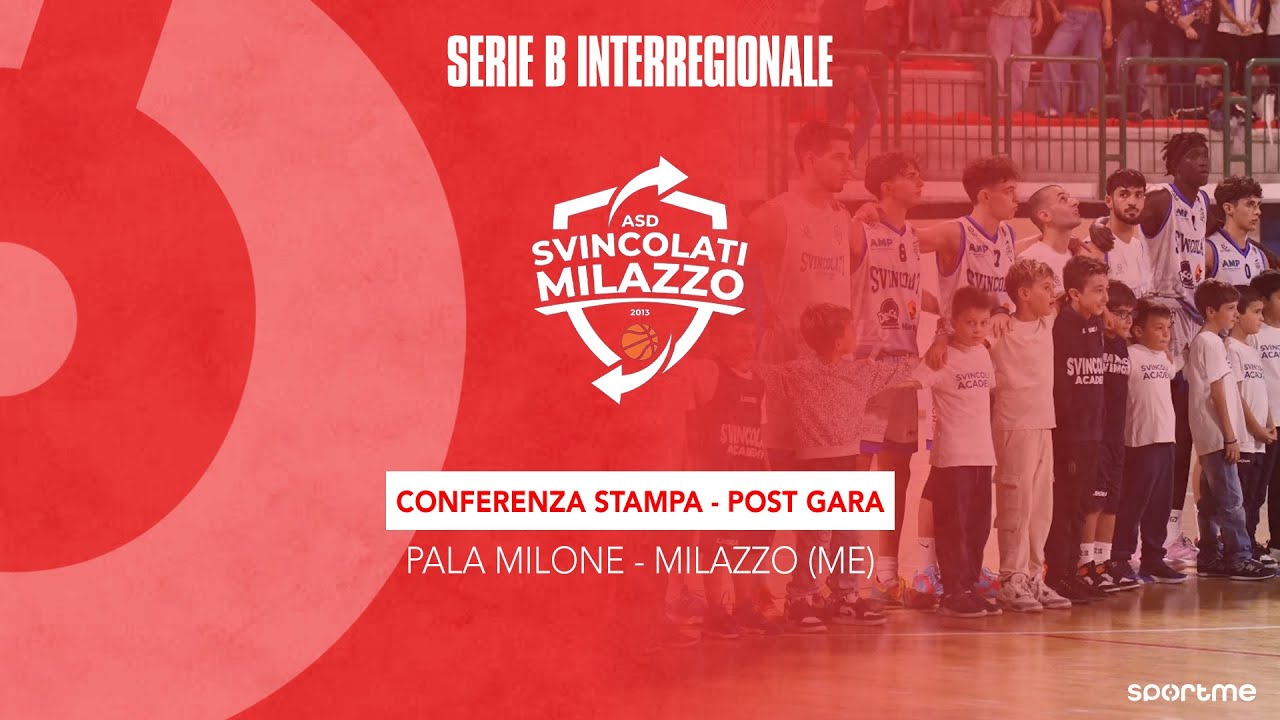 SERIE B INTERREGIONALE

ASD
SVINCOLATI
MILAZZO
2013

CONFERENZA STAMPA - POST GARA

PALA MILONE - MILAZZO (ME)

sportme